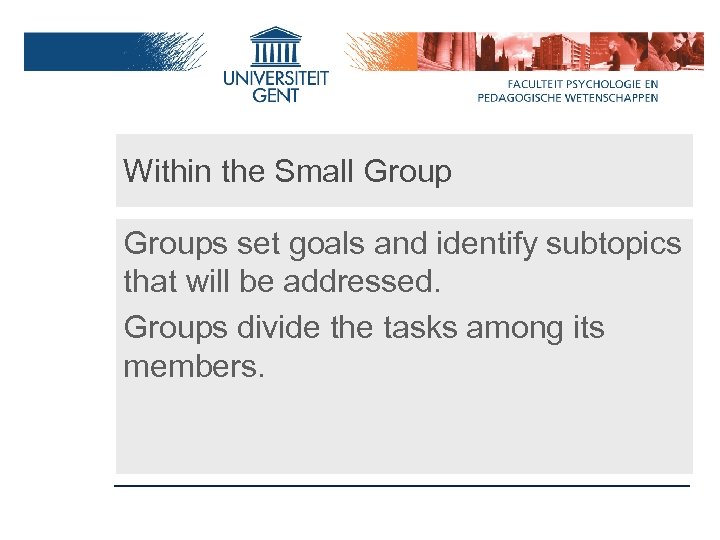 UNIVERSITEIT GENT

FACULTEIT PSYCHOLOGIE EN PEDAGOGISCHE WETENSCHAPPEN

Within the Small Group

Groups set goals and identify subtopics that will be addressed.

Groups divide the tasks among its members.